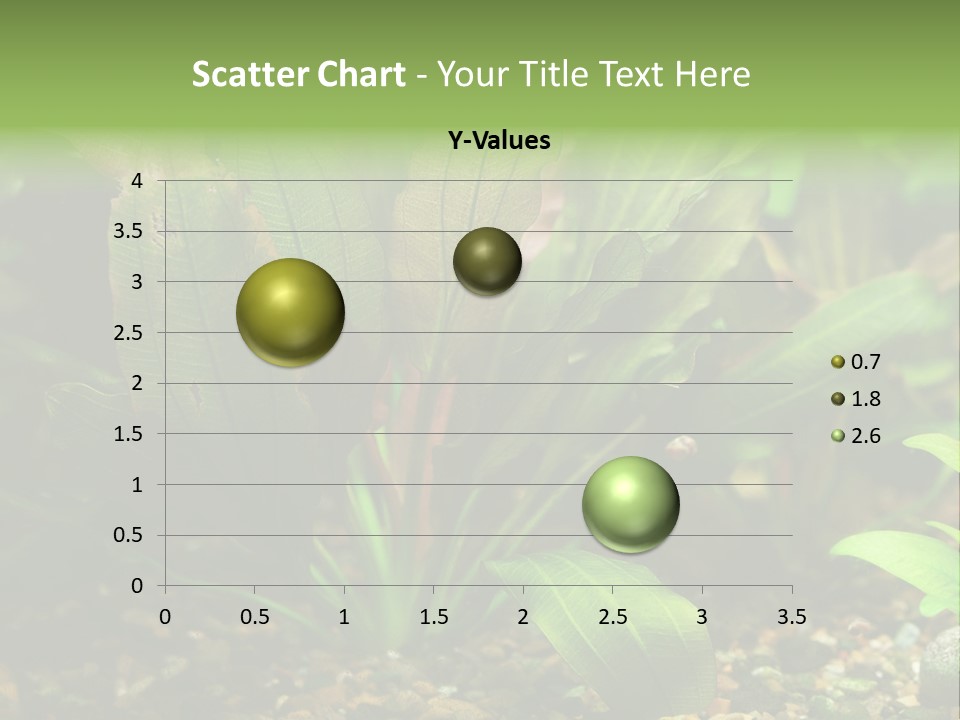 Scatter Chart - Your Title Text Here

Y-Values

4
3.5
3
2.5
2
1.5
1
0.5
0

0 0.5 1 1.5 2 2.5 3 3.5

0.7
1.8
2.6